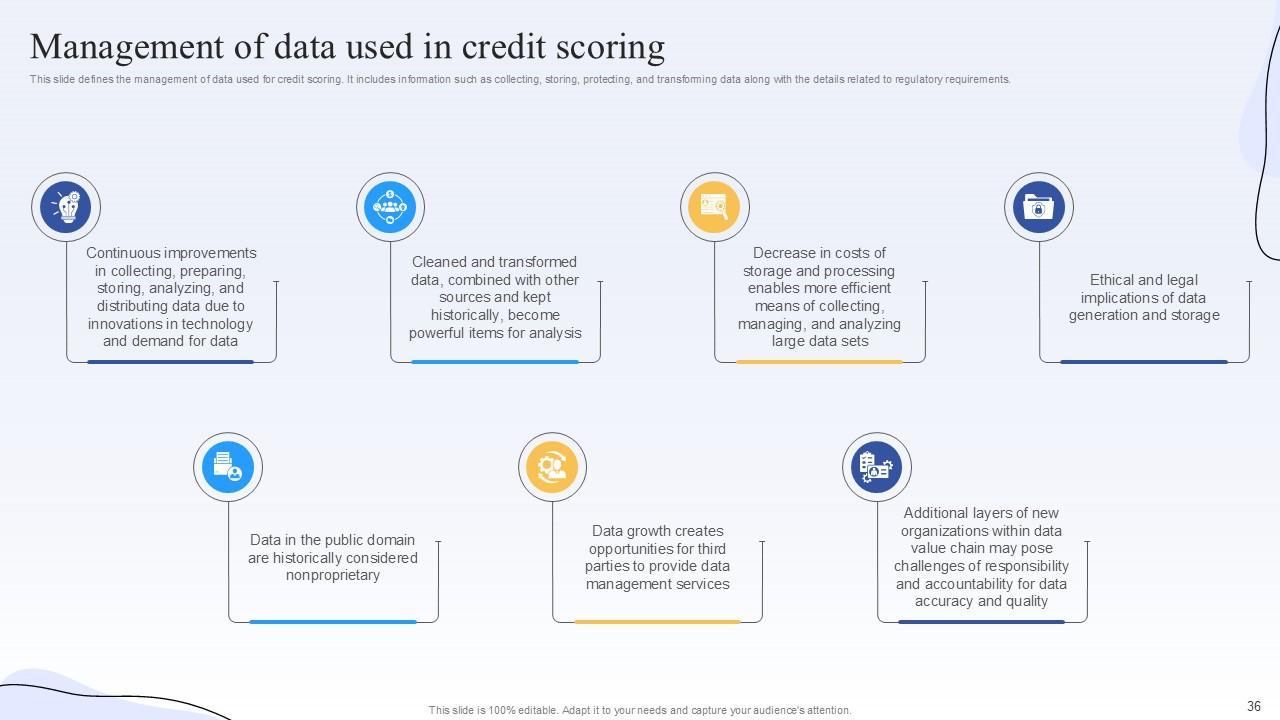 Management of data used in credit scoring

This slide defines the management of data used for credit scoring. It includes information such as collecting, storing, protecting, and transforming data along with the details related to regulatory requirements.

Continuous improvements in collecting, preparing, storing, analyzing, and distributing data due to innovations in technology and demand for data

Cleaned and transformed data, combined with other sources and kept historically, become powerful items for analysis

Decrease in costs of storage and processing enables more efficient means of collecting, managing, and analyzing large data sets

Ethical and legal implications of data generation and storage

Data in the public domain are historically considered nonproprietary

Data growth creates opportunities for third parties to provide data management services

Additional layers of new organizations within data value chain may pose challenges of responsibility and accountability for data accuracy and quality

This slide is 100% editable. Adapt it to your needs and capture your audience's attention.

36